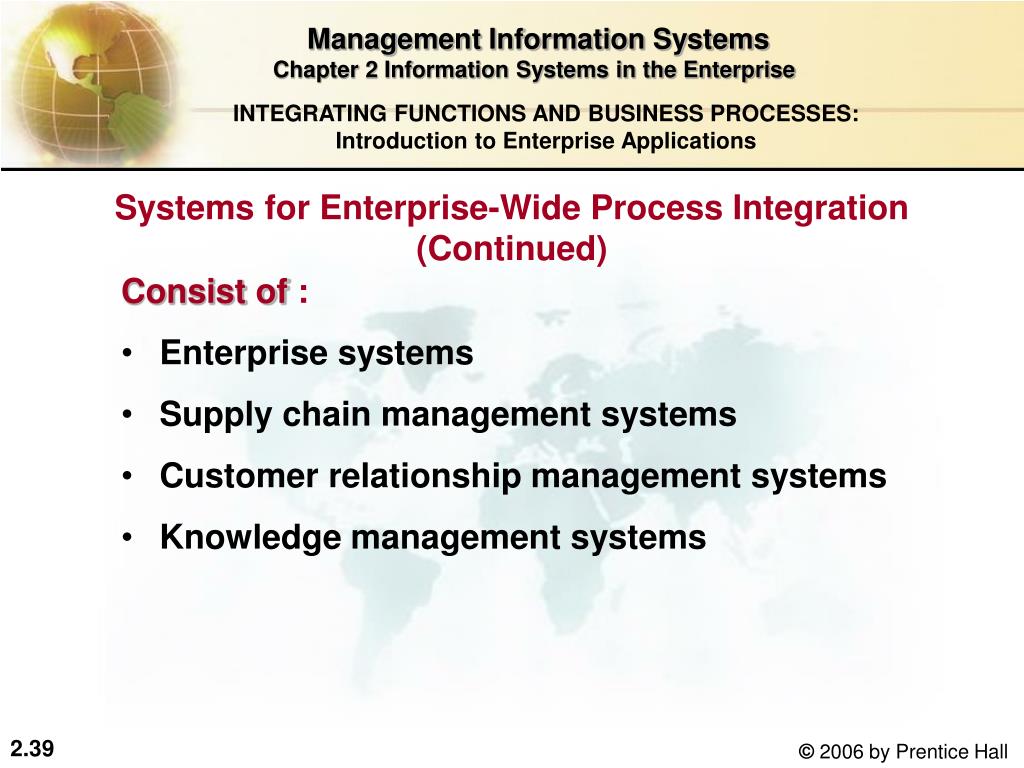 Management Information Systems
Chapter 2 Information Systems in the Enterprise

INTEGRATING FUNCTIONS AND BUSINESS PROCESSES:
Introduction to Enterprise Applications

Systems for Enterprise-Wide Process Integration (Continued)

Consist of :

• Enterprise systems
• Supply chain management systems
• Customer relationship management systems
• Knowledge management systems

2.39

© 2006 by Prentice Hall